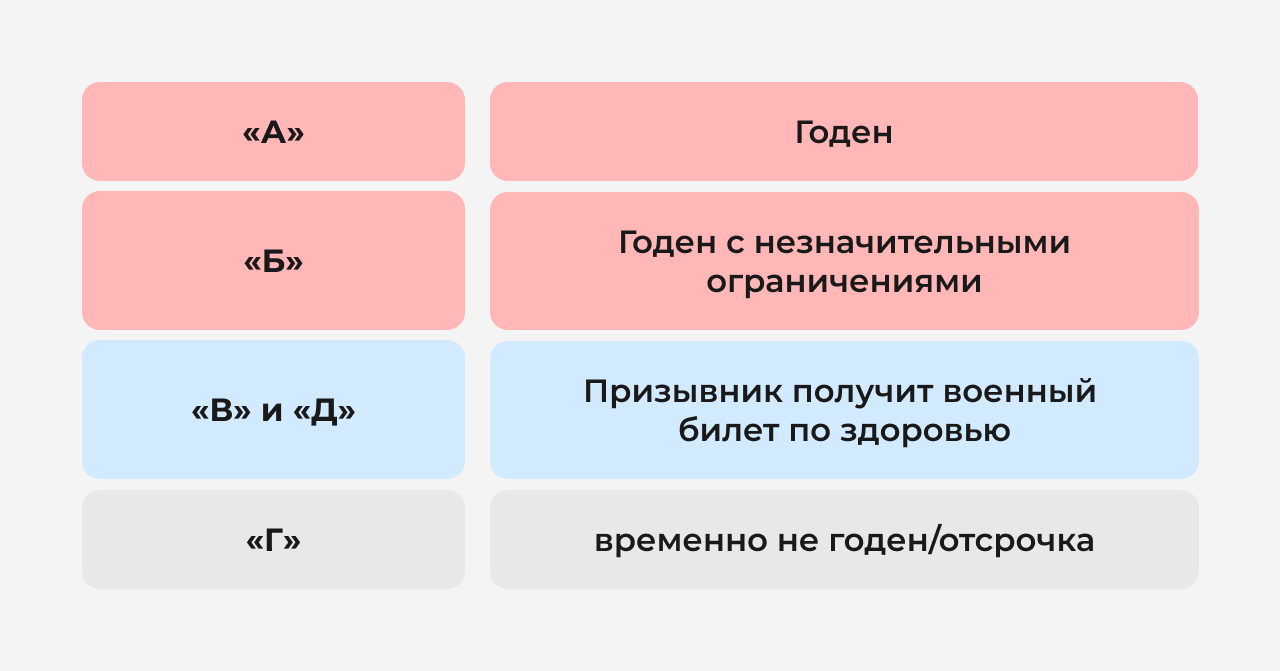 | «А» | Годен |
|---|---|
| «Б» | Годен с незначительными ограничениями |
| «В» и «Д» | Призывник получит военный билет по здоровью |
| «Г» | временно не годен/отсрочка |